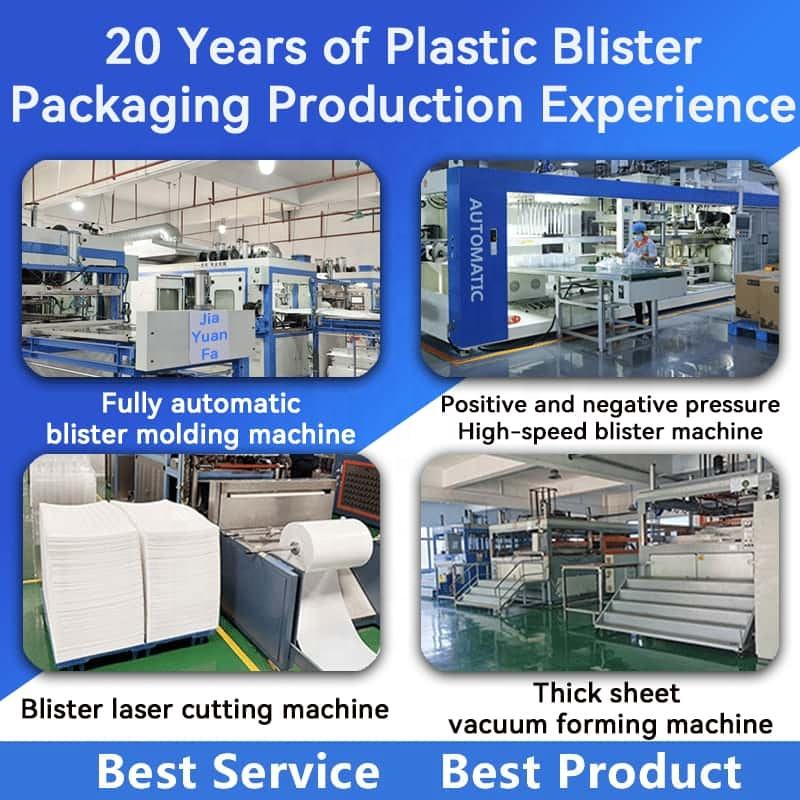 20 Years of Plastic Blister Packaging Production Experience

Jia
Yuan
Fa

AUTOMATIC

Fully automatic blister molding machine

Positive and negative pressure High-speed blister machine

Blister laser cutting machine

Thick sheet vacuum forming machine

Best Service Best Product